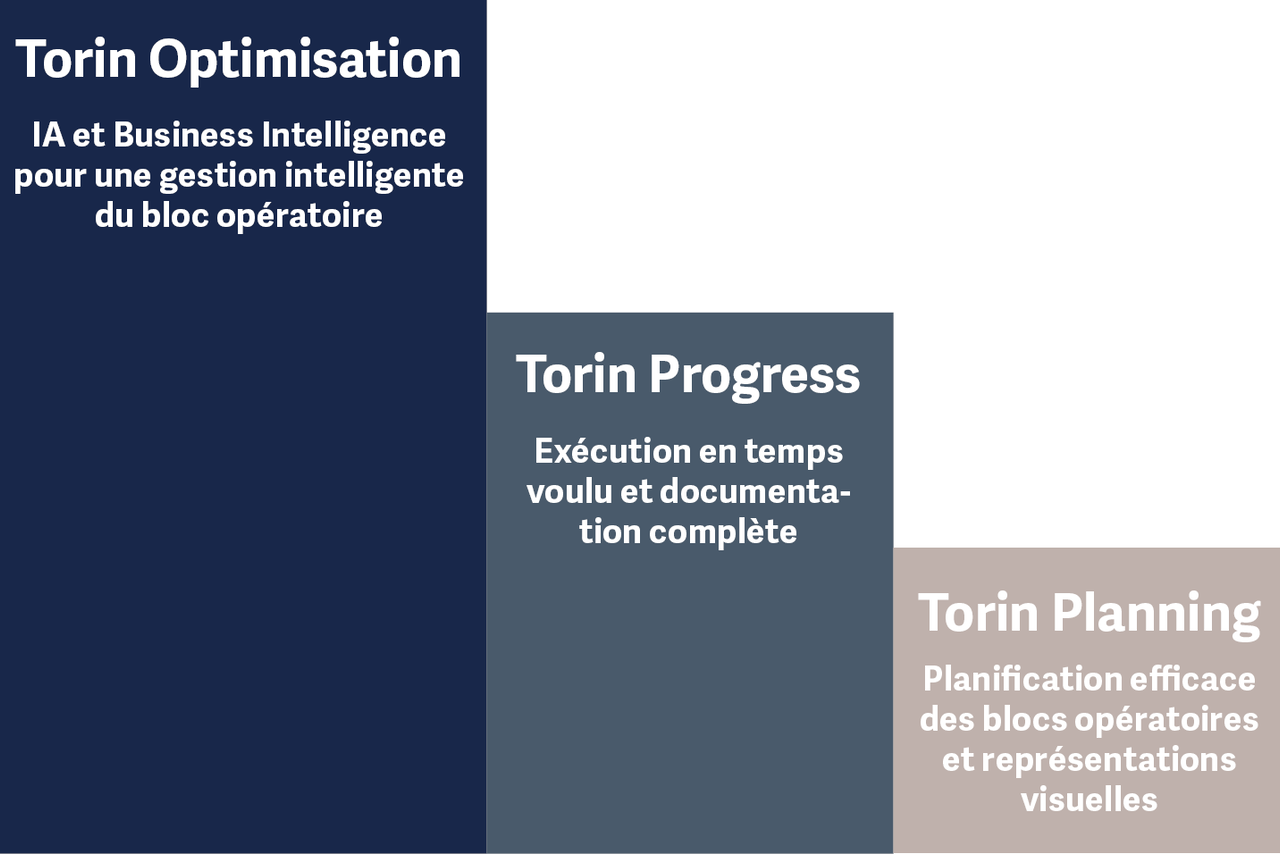 Torin Optimisation

IA et Business Intelligence pour une gestion intelligente du bloc opératoire

Torin Progress

Exécution en temps voulu et documentation complète

Torin Planning

Planification efficace des blocs opératoires et représentations visuelles